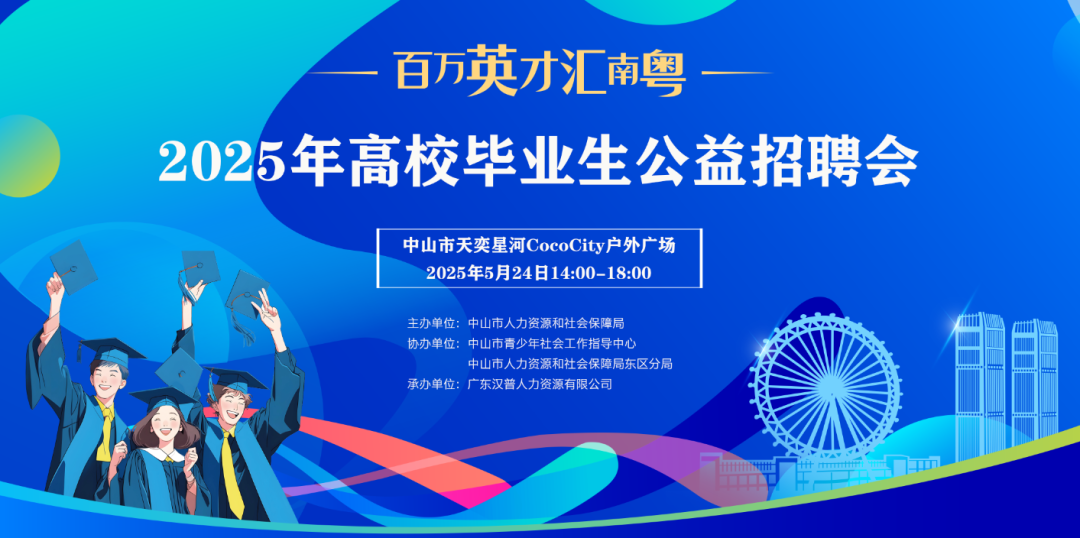 百万英才汇南粤

2025年高校毕业生公益招聘会

中山市天奕星河CocoCity户外广场
2025年5月24日14:00-18:00

主办单位：中山市人力资源和社会保障局
协办单位：中山市青少年社会工作指导中心
中山市人力资源和社会保障局东区分局
承办单位：广东汉普人力资源有限公司